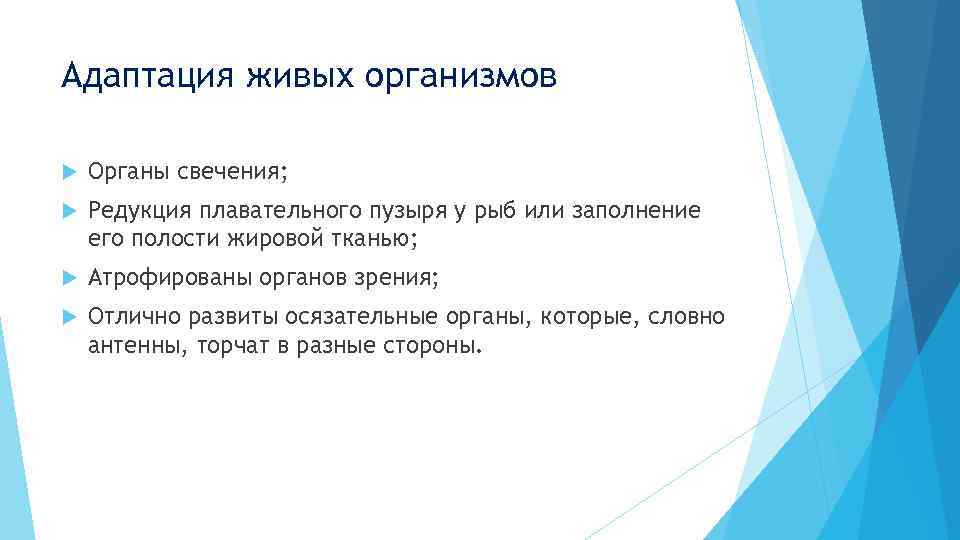 Адаптация живых организмов

Органы свечения;

Редукция плавательного пузыря у рыб или заполнение его полости жировой тканью;

Атрофированы органов зрения;

Отлично развиты осязательные органы, которые, словно антенны, торчат в разные стороны.